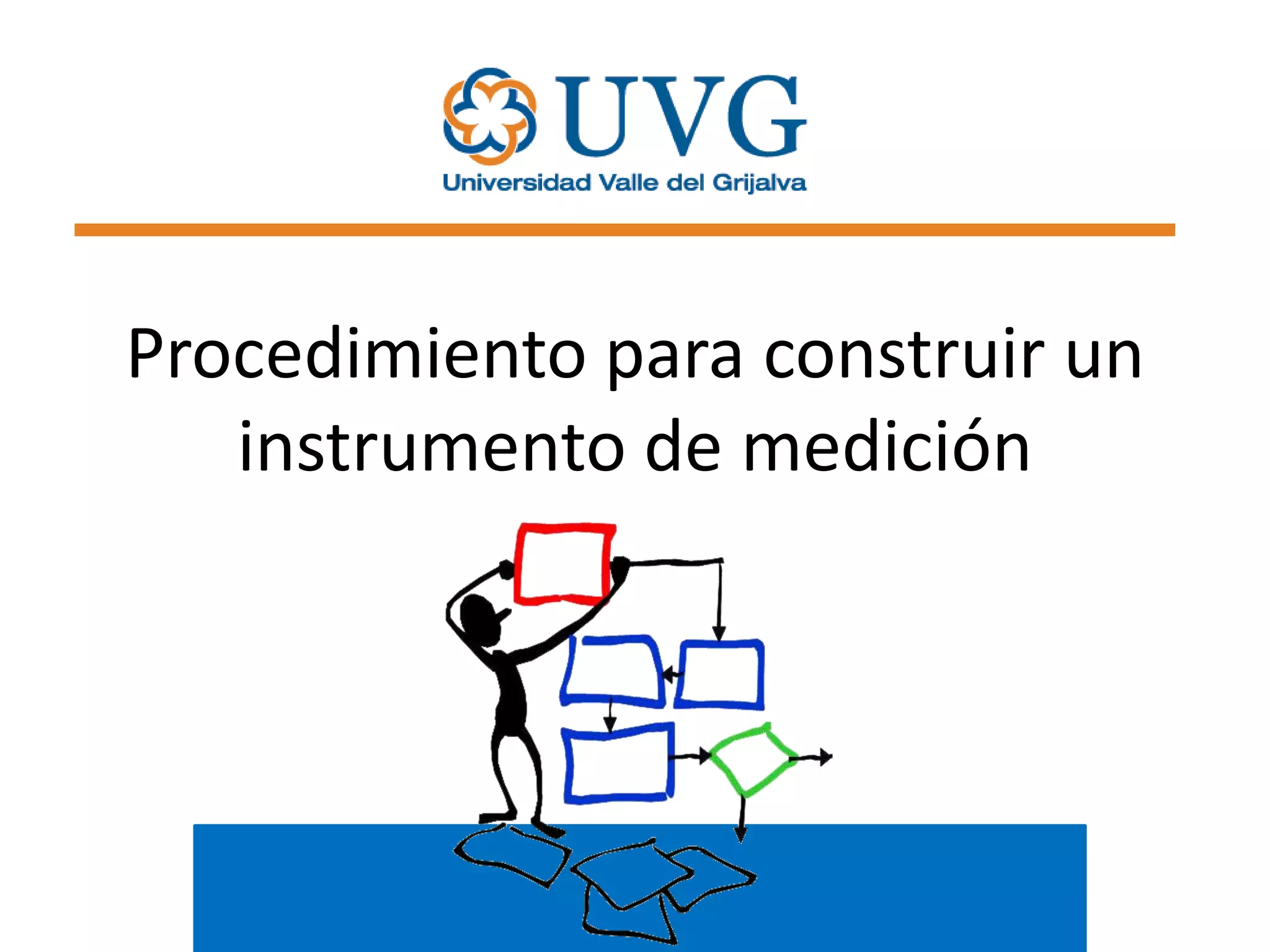 UVG
Universidad Valle del Grijalva

Procedimiento para construir un instrumento de medición